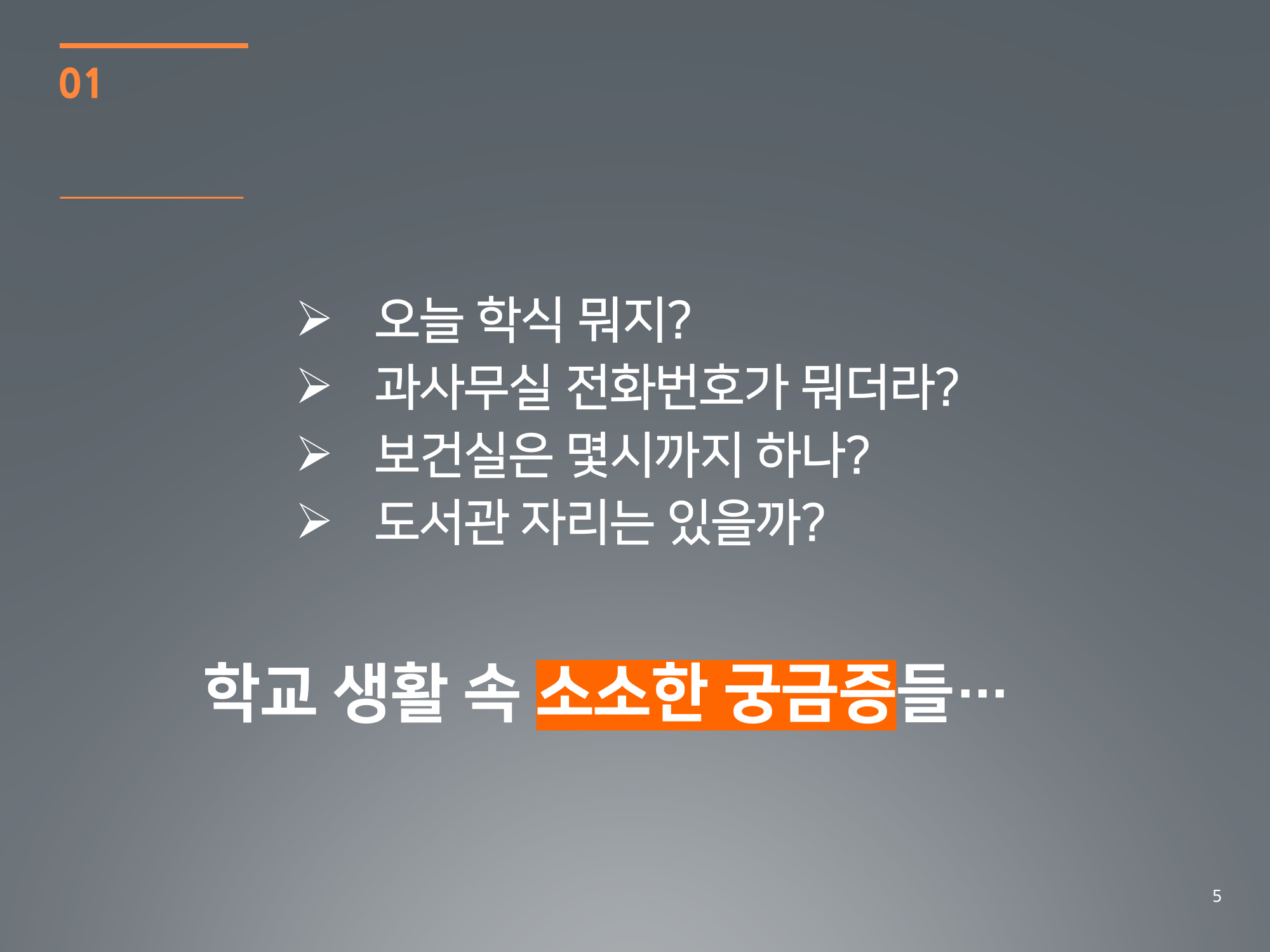 01

➢ 오늘 학식 뭐지?
➢ 과사무실 전화번호가 뭐더라?
➢ 보건실은 몇시까지 하나?
➢ 도서관 자리는 있을까?

학교 생활 속 소소한 궁금증들…

5